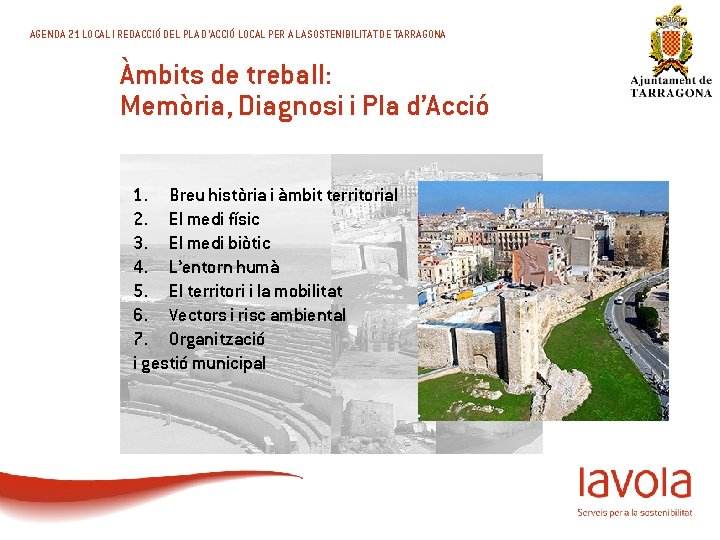 AGENDA 21 LOCAL I REDACCIÓ DEL PLA D'ACCIÓ LOCAL PER A LA SOSTENIBILITAT DE TARRAGONA

Ajuntament de TARRAGONA

Àmbits de treball: Memòria, Diagnosi i Pla d'Acció

1. Breu història i àmbit territorial
2. El medi físic
3. El medi biòtic
4. L'entorn humà
5. El territori i la mobilitat
6. Vectors i risc ambiental
7. Organització i gestió municipal

lavola
Serveis per a la sostenibilitat